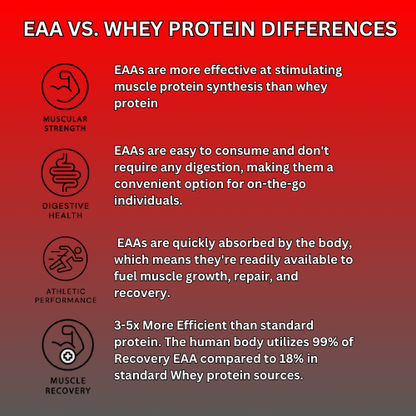 EAA VS. WHEY PROTEIN DIFFERENCES

MUSCULAR STRENGTH

EAAs are more effective at stimulating muscle protein synthesis than whey protein

DIGESTIVE HEALTH

EAAs are easy to consume and don't require any digestion, making them a convenient option for on-the-go individuals.

ATHLETIC PERFORMANCE

EAAs are quickly absorbed by the body, which means they're readily available to fuel muscle growth, repair, and recovery.

MUSCLE RECOVERY

3-5x More Efficient than standard protein. The human body utilizes 99% of Recovery EAA compared to 18% in standard Whey protein sources.